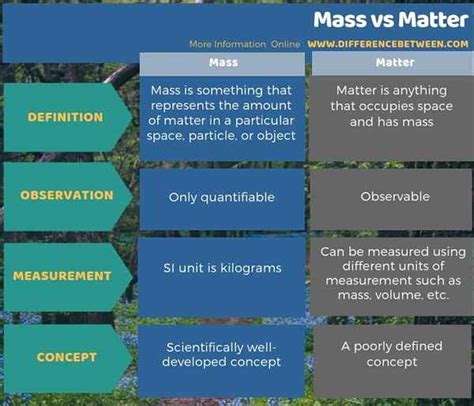 Mass vs Matter

More Information Online WWW.DIFFERENCEBETWEEN.COM

| | Mass | Matter |
|---|---|---|
| DEFINITION | Mass is something that represents the amount of matter in a particular space, particle, or object | Matter is anything that occupies space and has mass |
| OBSERVATION | Only quantifiable | Observable |
| MEASUREMENT | SI unit is kilograms | Can be measured using different units of measurement such as mass, volume, etc. |
| CONCEPT | Scientifically well-developed concept | A poorly defined concept |